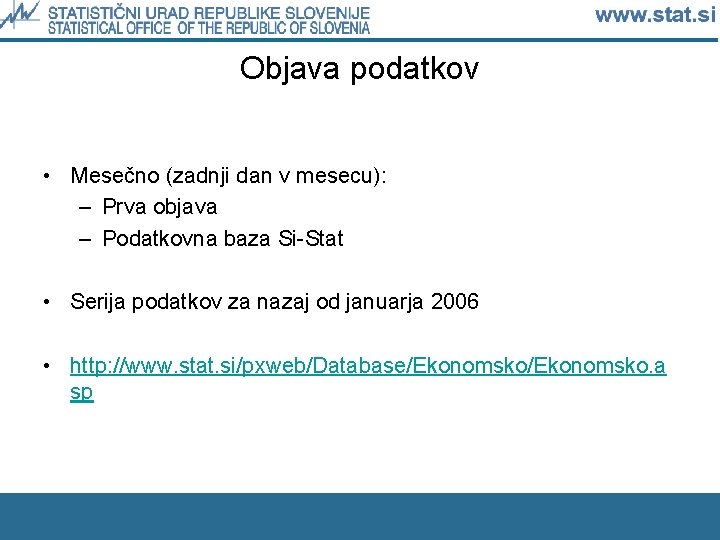 STATISTIČNI URAD REPUBLIKE SLOVENIJE
STATISTICAL OFFICE OF THE REPUBLIC OF SLOVENIA

www.stat.si

Objava podatkov

• Mesečno (zadnji dan v mesecu):
– Prva objava
– Podatkovna baza Si-Stat

• Serija podatkov za nazaj od januarja 2006

• http://www.stat.si/pxweb/Database/Ekonomsko/Ekonomsko.asp